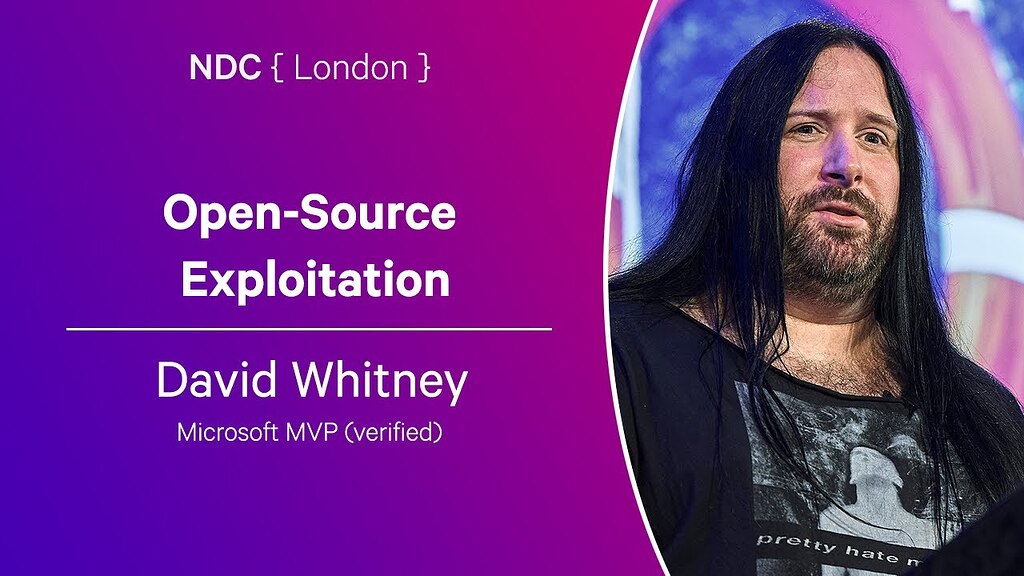 NDC { London }

Open-Source Exploitation

David Whitney

Microsoft MVP (verified)

pretty hate m